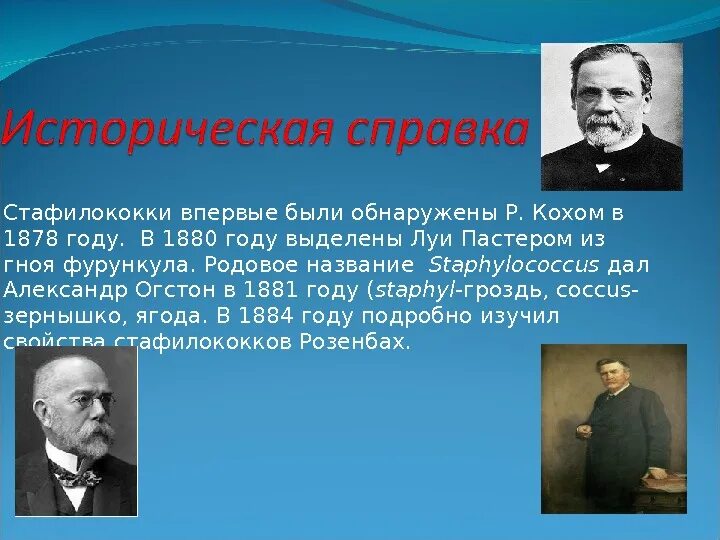 Историческая справка

Стафилококки впервые были обнаружены Р. Кохом в 1878 году. В 1880 году выделены Луи Пастером из гноя фурункула. Родовое название Staphylococcus дал Александр Огстон в 1881 году (staphyl-гроздь, coccus-зернышко, ягода. В 1884 году подробно изучил свойства стафилококков Розенбах.